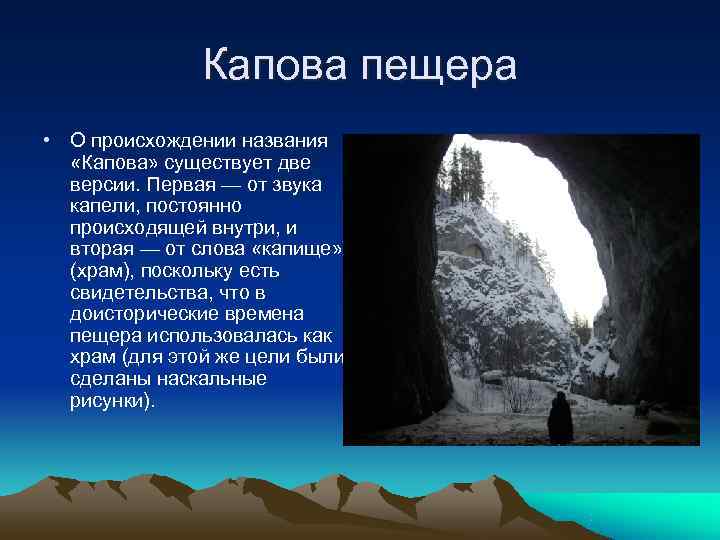 Капова пещера

• О происхождении названия «Капова» существует две версии. Первая — от звука капели, постоянно происходящей внутри, и вторая — от слова «капище» (храм), поскольку есть свидетельства, что в доисторические времена пещера использовалась как храм (для этой же цели были сделаны наскальные рисунки).